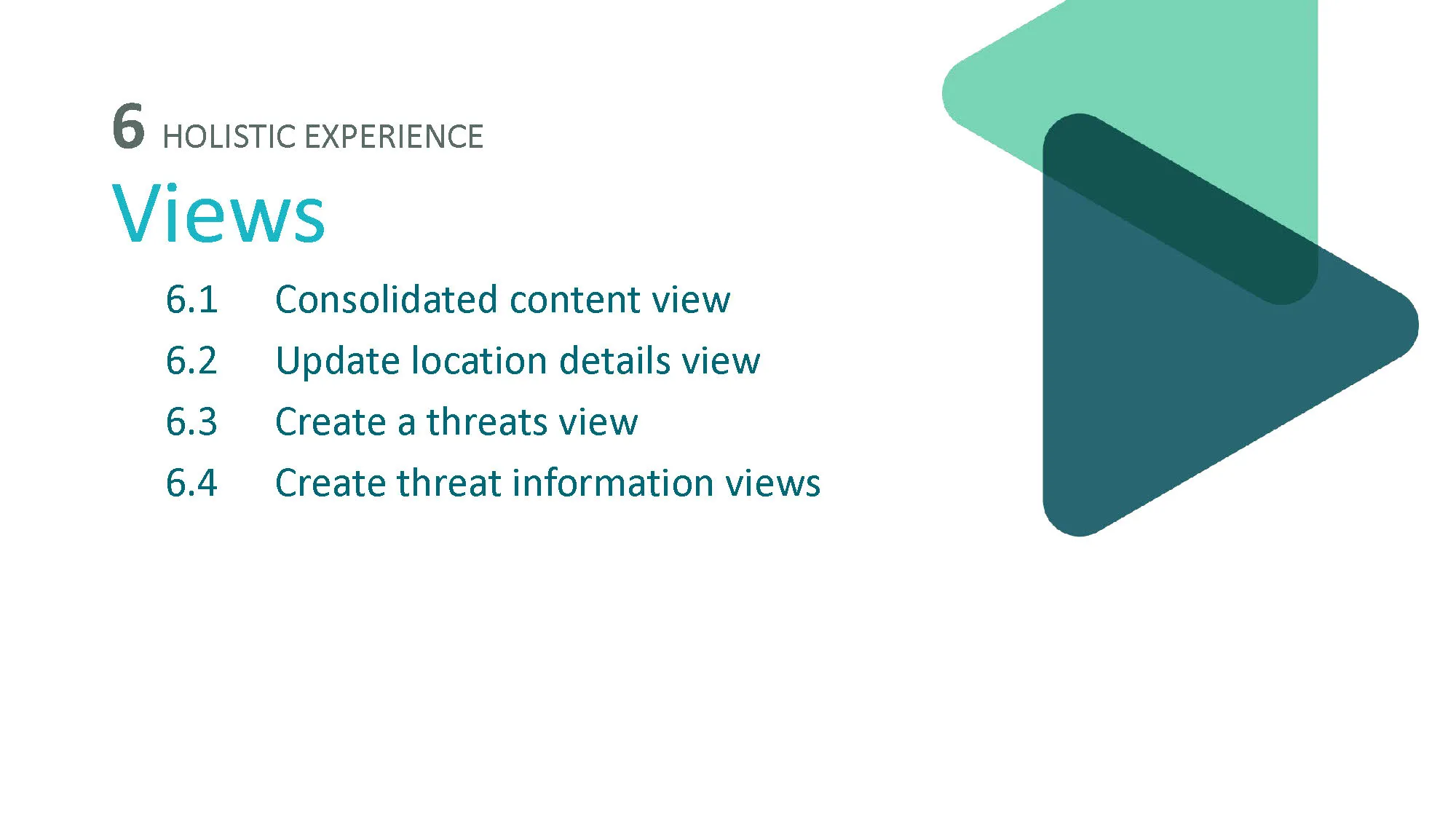 6 HOLISTIC EXPERIENCE

Views

6.1 Consolidated content view

6.2 Update location details view

6.3 Create a threats view

6.4 Create threat information views